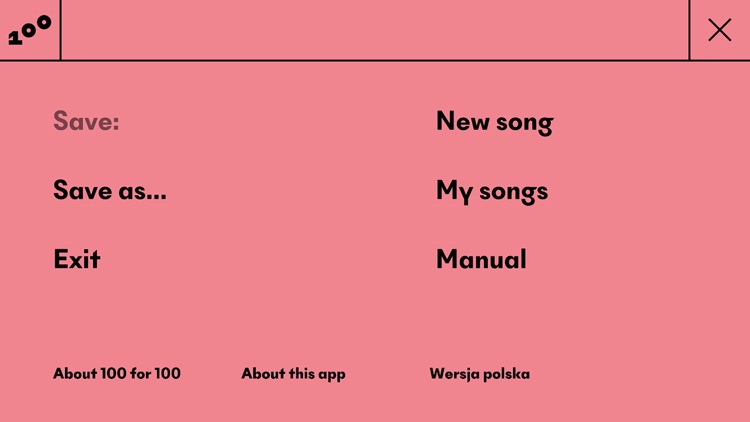 100

Save:

Save as...

Exit

New song

My songs

Manual

About 100 for 100

About this app

Wersja polska